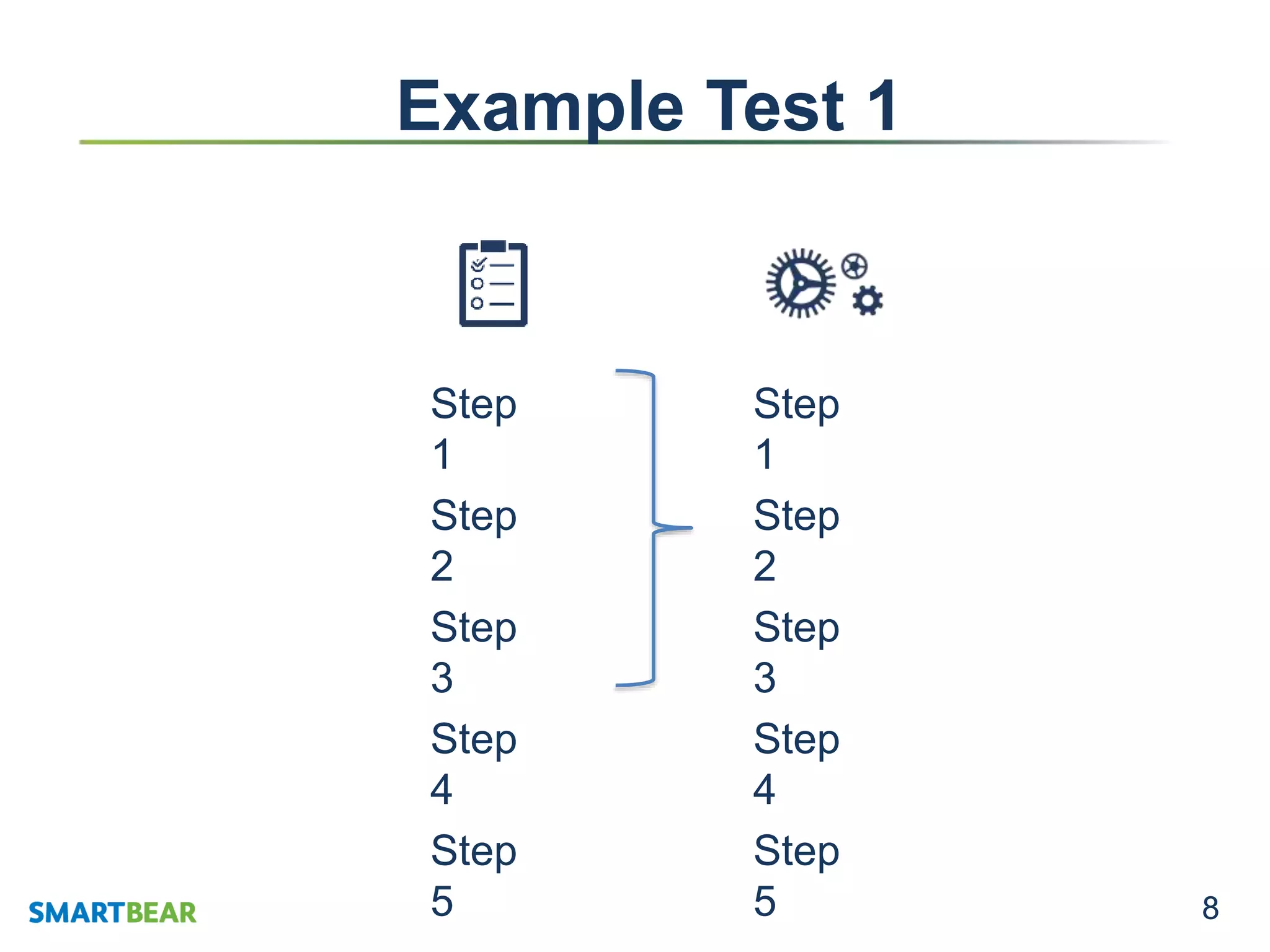 Example Test 1

Step 1
Step 2
Step 3
Step 4
Step 5

Step 1
Step 2
Step 3
Step 4
Step 5

SMARTBEAR

8